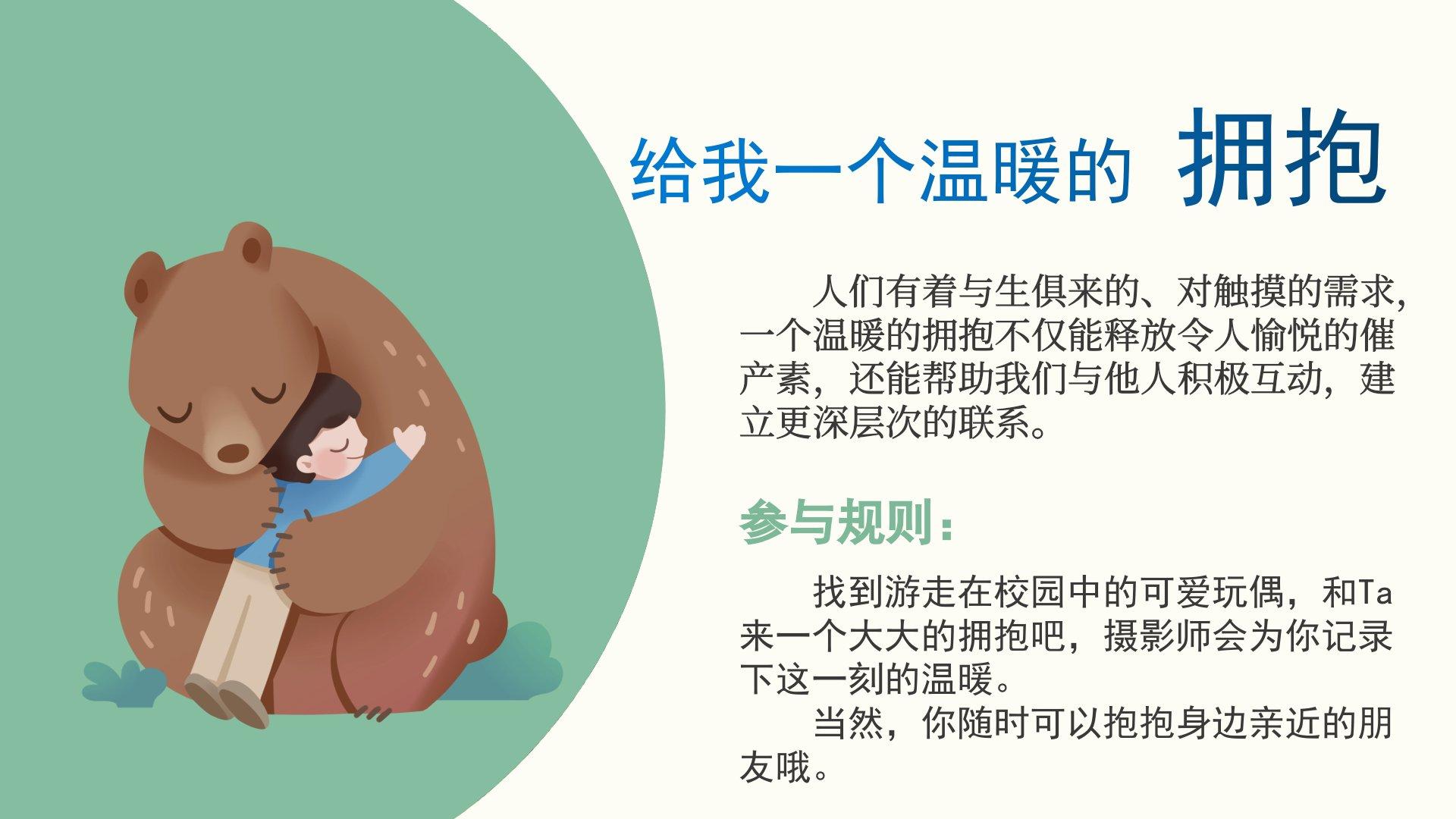 给我一个温暖的 拥抱

人们有着与生俱来的、对触摸的需求，一个温暖的拥抱不仅能释放令人愉悦的催产素，还能帮助我们与他人积极互动，建立更深层次的联系。

参与规则：

找到游走在校园中的可爱玩偶，和Ta来一个大大的拥抱吧，摄影师会为你记录下这一刻的温暖。

当然，你随时可以抱抱身边亲近的朋友哦。